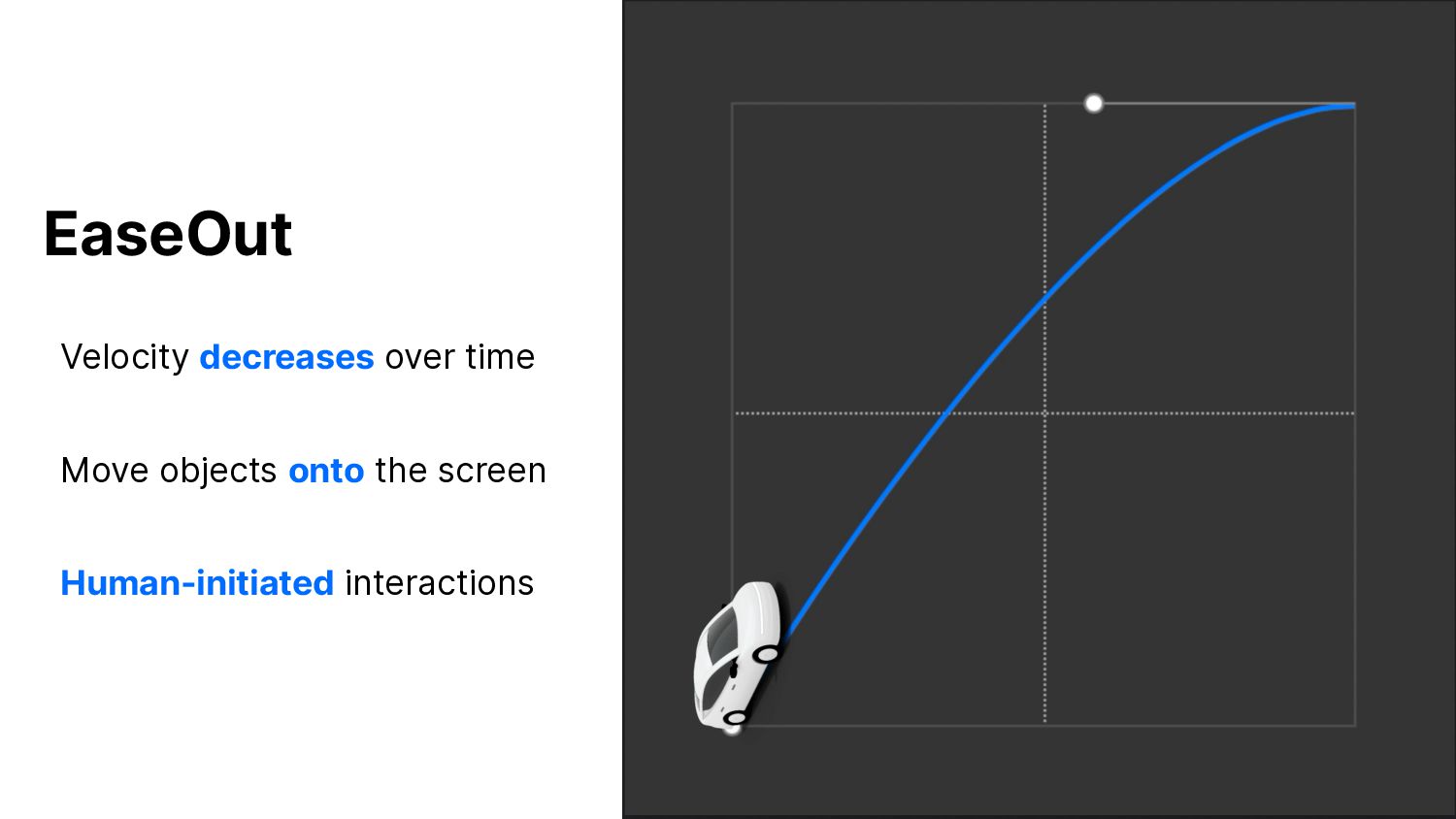 EaseOut

Velocity decreases over time

Move objects onto the screen

Human-initiated interactions